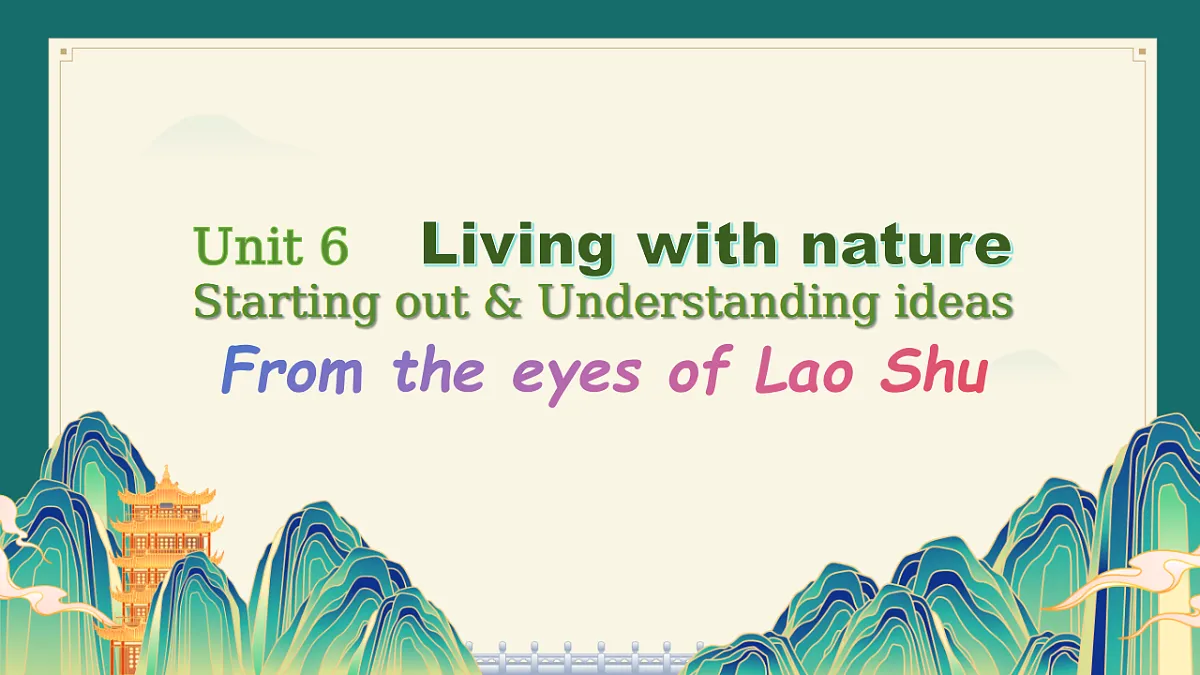 Unit 6 Living with nature
Starting out & Understanding ideas
From the eyes of Lao Shu